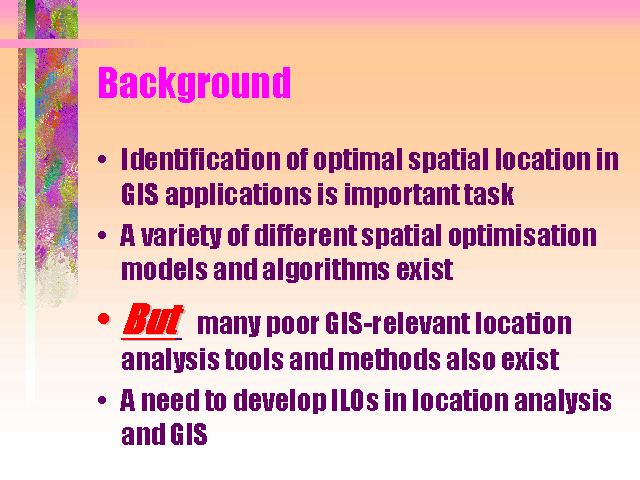 Background

• Identification of optimal spatial location in GIS applications is important task

• A variety of different spatial optimisation models and algorithms exist

• But many poor GIS-relevant location analysis tools and methods also exist

• A need to develop ILOs in location analysis and GIS